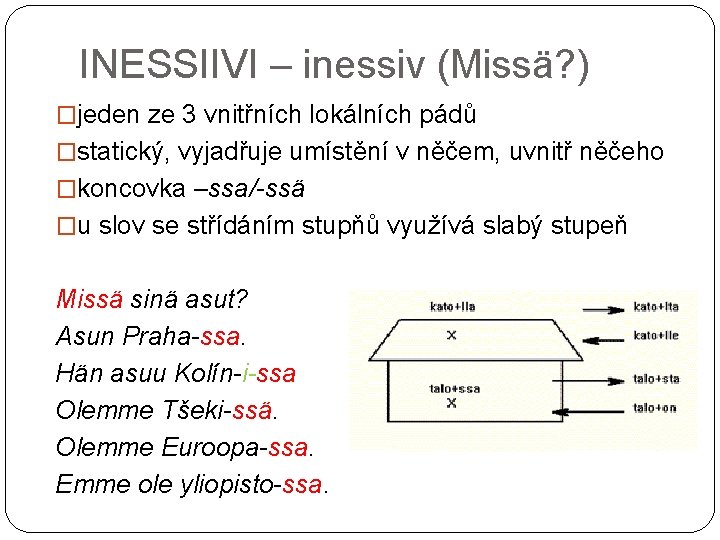 INESSIIVI – inessiv (Missä?)

□jeden ze 3 vnitřních lokálních pádů
□statický, vyjadřuje umístění v něčem, uvnitř něčeho
□koncovka –ssa/-ssä
□u slov se střídáním stupňů využívá slabý stupeň

Missä sinä asut?
Asun Praha-ssa.
Hän asuu Kolín-i-ssa
Olemme Tšeki-ssä.
Olemme Euroopa-ssa.
Emme ole yliopisto-ssa.

kato+lla
x
talo+ssa
x
kato+lta
kato+lle
talo+sta
talo+on